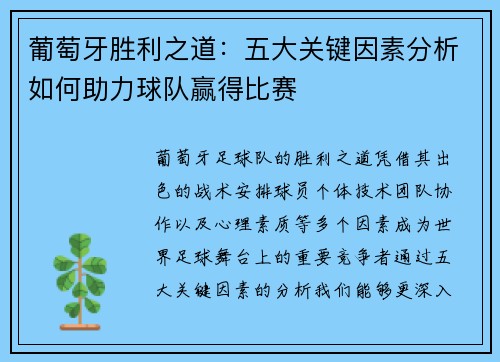 葡萄牙胜利之道：五大关键因素分析如何助力球队赢得比赛

葡萄牙足球队的胜利之道凭借其出色的战术安排球员个体技术团队协作以及心理素质等多个因素成为世界足球舞台上的重要竞争者通过五大关键因素的分析我们能够更深入